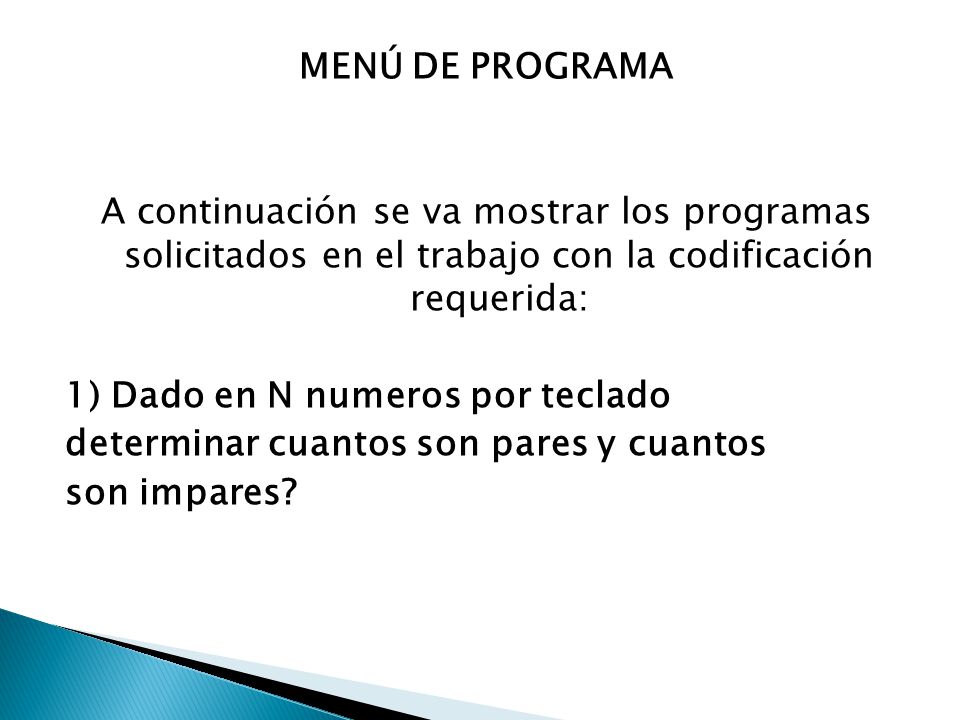 MENÚ DE PROGRAMA

A continuación se va mostrar los programas solicitados en el trabajo con la codificación requerida:

1) Dado en N numeros por teclado determinar cuantos son pares y cuantos son impares?